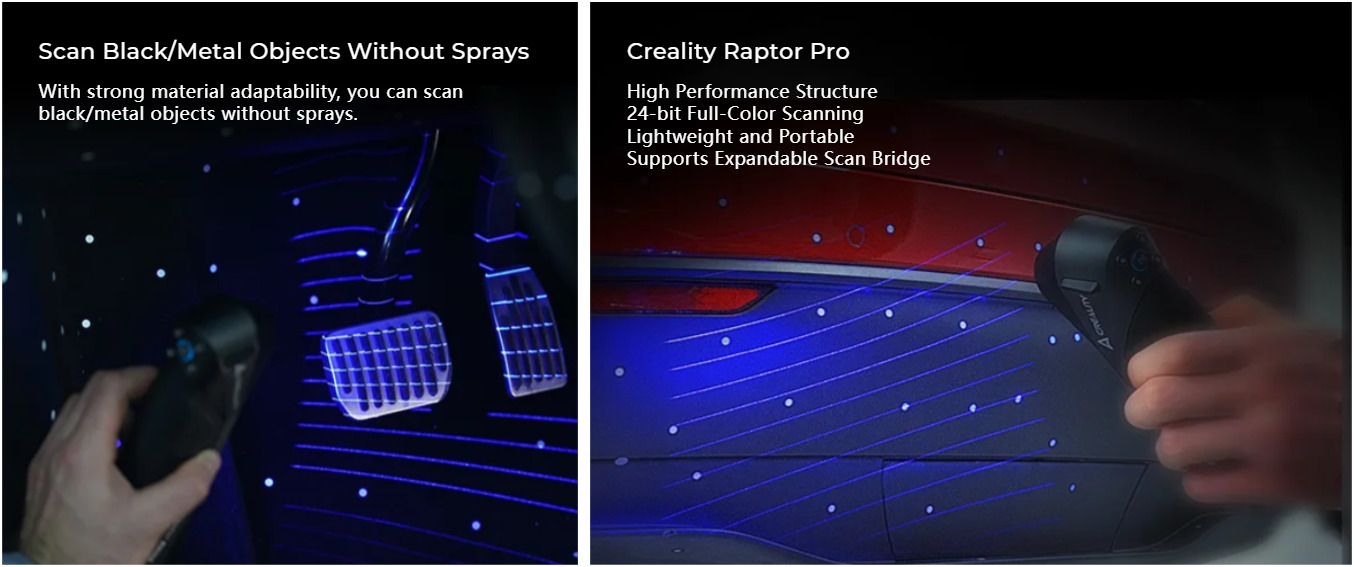 Scan Black/Metal Objects Without Sprays

With strong material adaptability, you can scan black/metal objects without sprays.

Creality Raptor Pro

High Performance Structure
24-bit Full-Color Scanning
Lightweight and Portable
Supports Expandable Scan Bridge

CREALITY